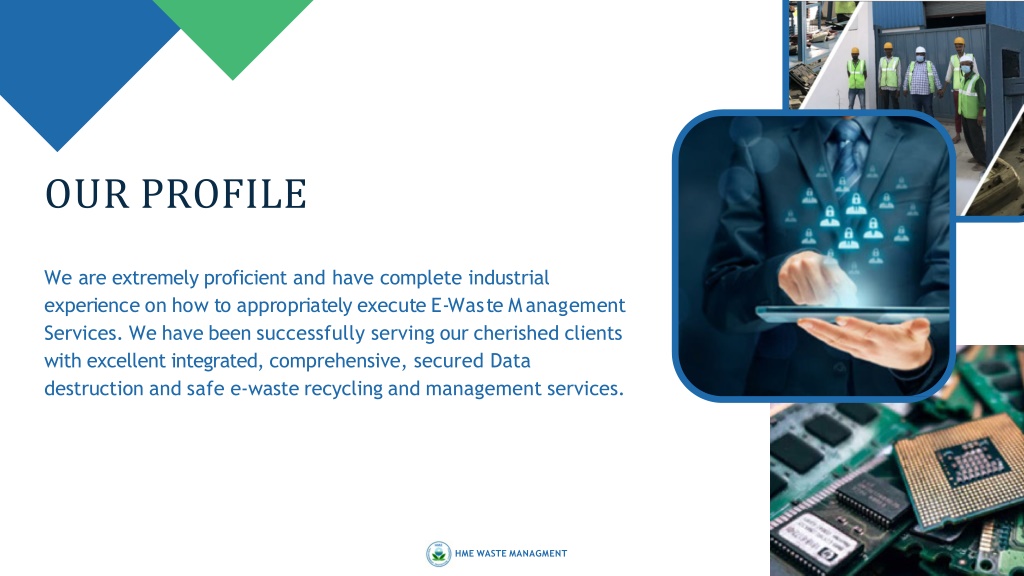 OUR PROFILE

We are extremely proficient and have complete industrial experience on how to appropriately execute E-Waste Management Services. We have been successfully serving our cherished clients with excellent integrated, comprehensive, secured Data destruction and safe e-waste recycling and management services.

HME WASTE MANAGMENT